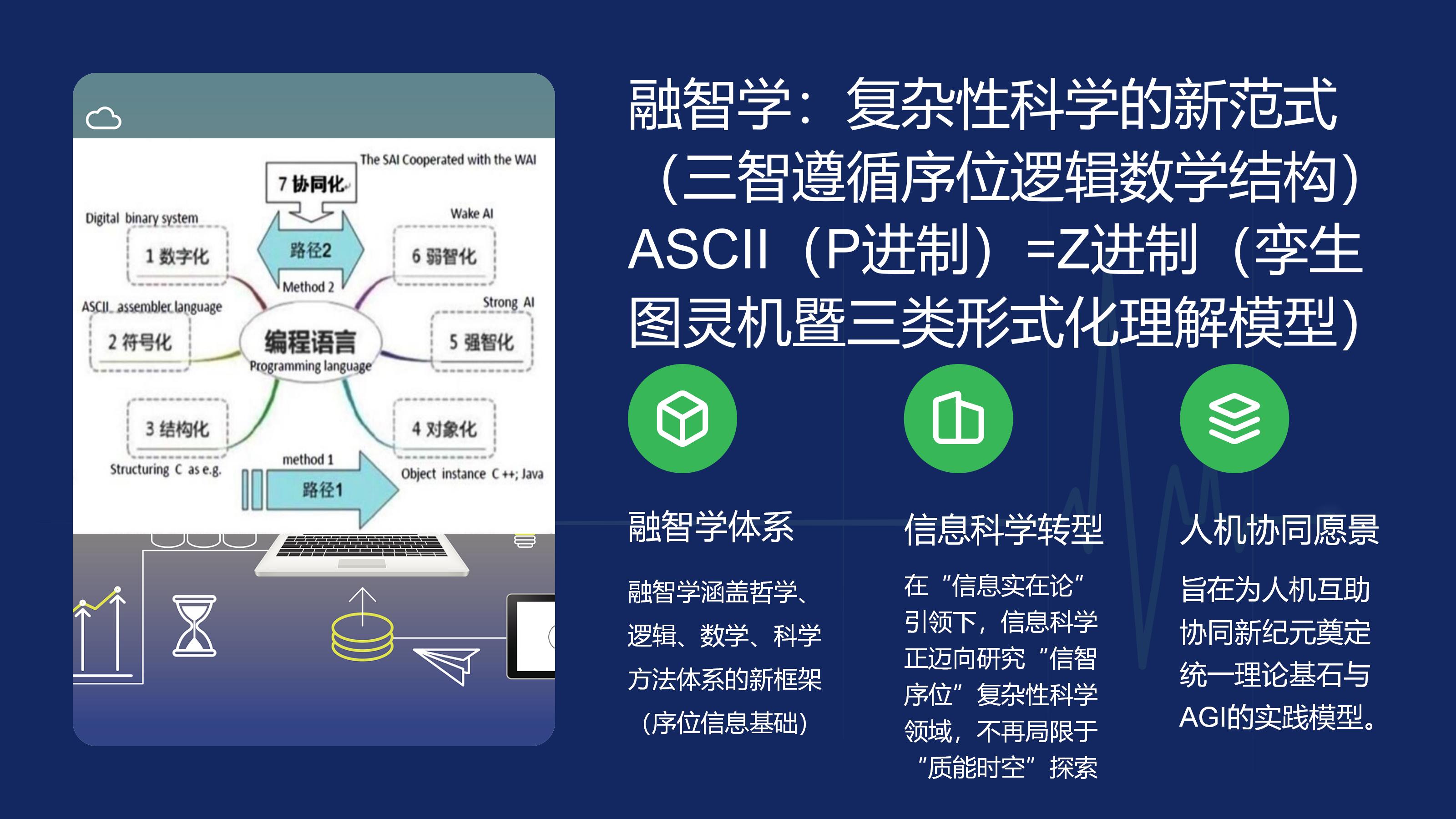 The SAI Cooperated with the WAI

7 协同化

Digital binary system

1 数字化

路径2

Method 2

Wake AI

6 弱智化

ASCII assembler language

2 符号化

编程语言

Programming language

Strong AI

5 强智化

3 结构化

Structuring C as e.g.

method 1

路径1

4 对象化

Object instance C ++; Java

融智学：复杂性科学的新范式（三智遵循序位逻辑数学结构）ASCII（P进制）=Z进制（孪生图灵机暨三类形式化理解模型）

融智学体系

融智学涵盖哲学、逻辑、数学、科学方法体系的新框架（序位信息基础）

信息科学转型

在“信息实在论”引领下，信息科学正迈向研究“信智序位”复杂性科学领域，不再局限于“质能时空”探索

人机协同愿景

旨在为人机互助协同新纪元奠定统一理论基石与AGI的实践模型。